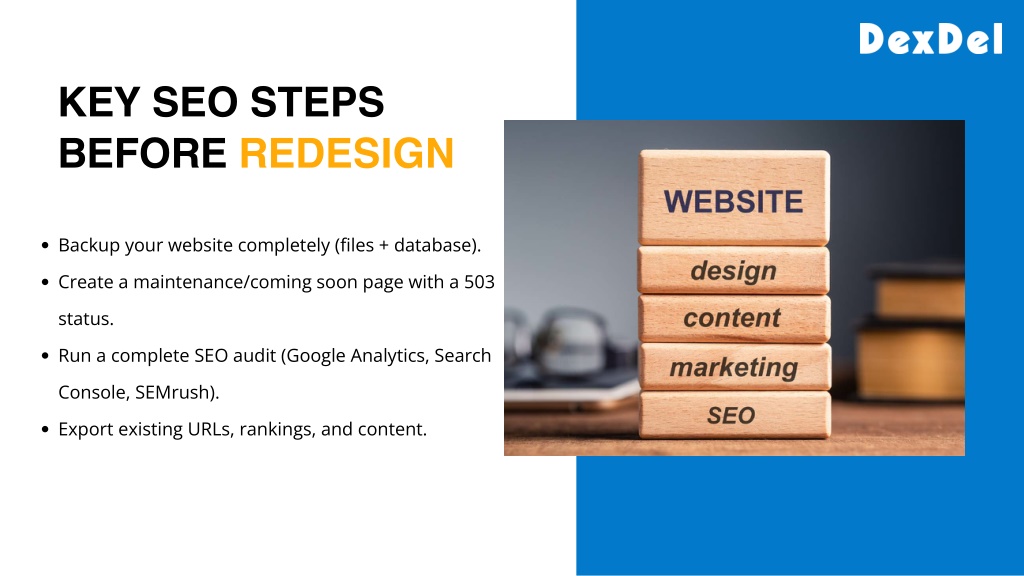 DexDel

KEY SEO STEPS BEFORE REDESIGN

- Backup your website completely (files + database).
- Create a maintenance/coming soon page with a 503 status.
- Run a complete SEO audit (Google Analytics, Search Console, SEMrush).
- Export existing URLs, rankings, and content.

WEBSITE
design
content
marketing
SEO